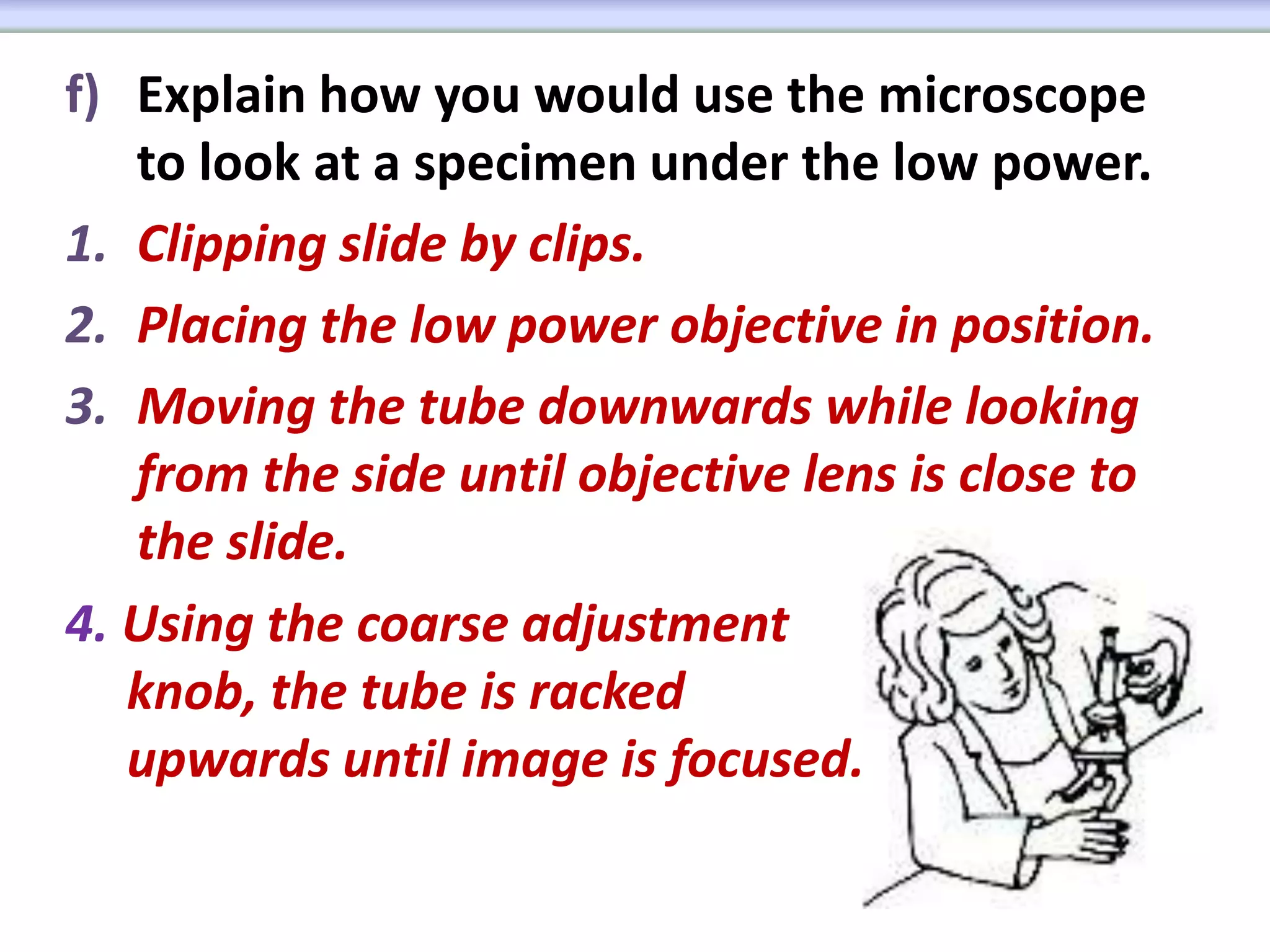 f) Explain how you would use the microscope to look at a specimen under the low power.

1. Clipping slide by clips.

2. Placing the low power objective in position.

3. Moving the tube downwards while looking from the side until objective lens is close to the slide.

4. Using the coarse adjustment knob, the tube is racked upwards until image is focused.